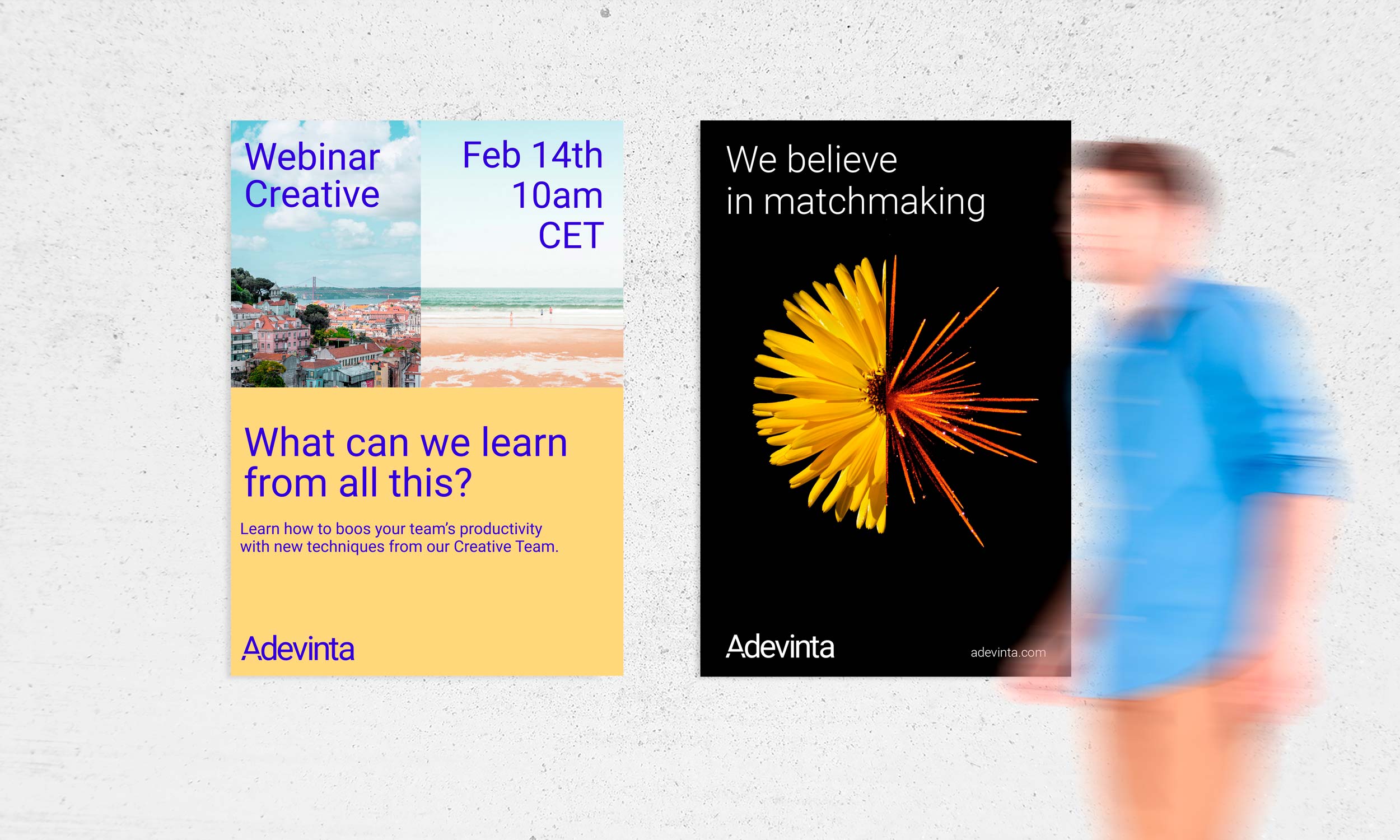 Webinar
Creative

Feb 14th
10am
CET

What can we learn from all this?

Learn how to boos your team's productivity with new techniques from our Creative Team.

Adevinta

We believe
in matchmaking

Adevinta

adevinta.com